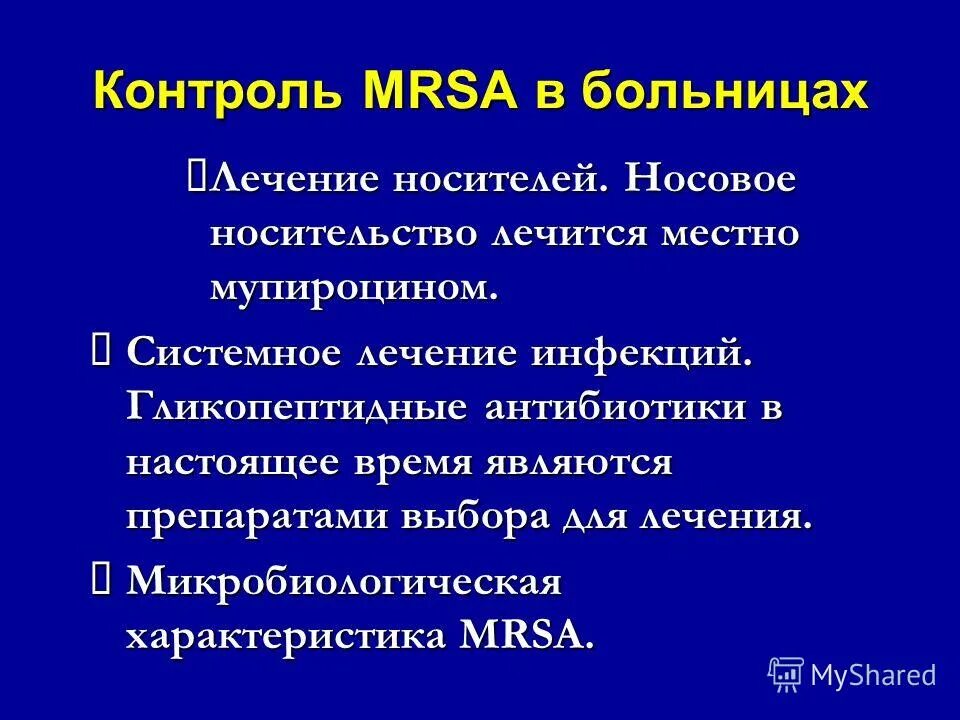 Контроль MRSA в больницах

Лечение носителей. Носовое носительство лечится местно мупироцином.

Системное лечение инфекций. Гликопептидные антибиотики в настоящее время являются препаратами выбора для лечения.

Микробиологическая характеристика MRSA.

MyShared